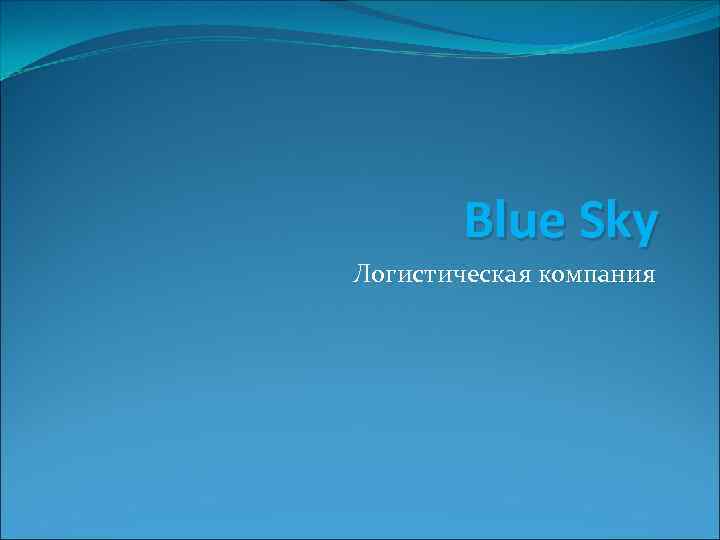 Blue Sky

Логистическая компания